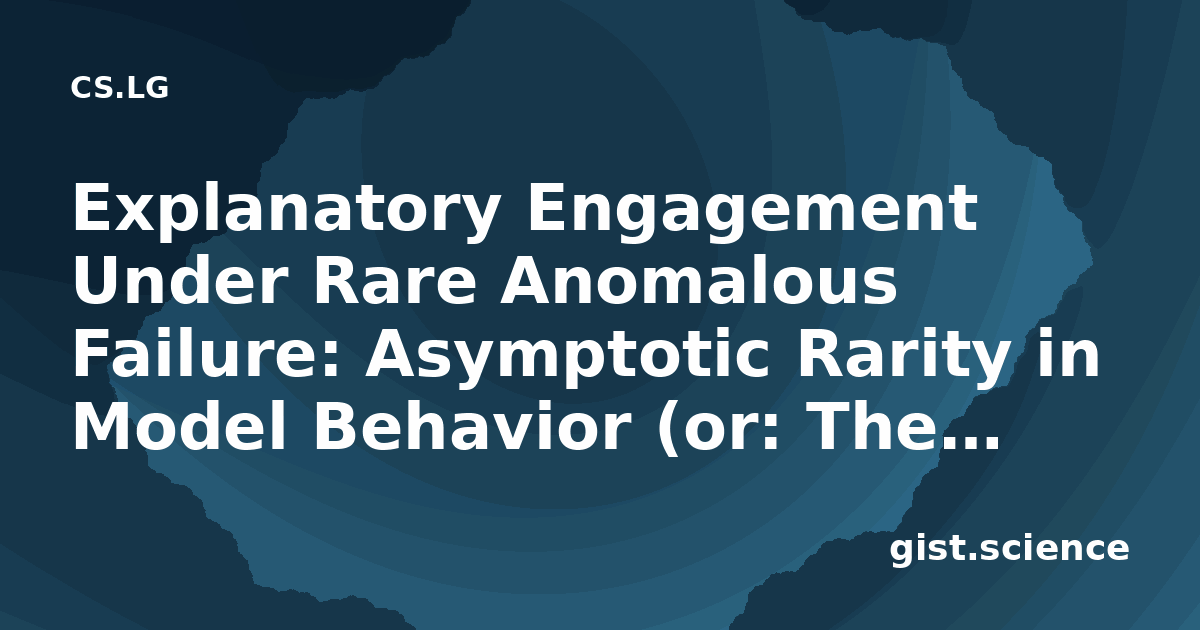 CS.LG

Explanatory Engagement Under Rare Anomalous Failure: Asymptotic Rarity in Model Behavior (or: The...

gist.science